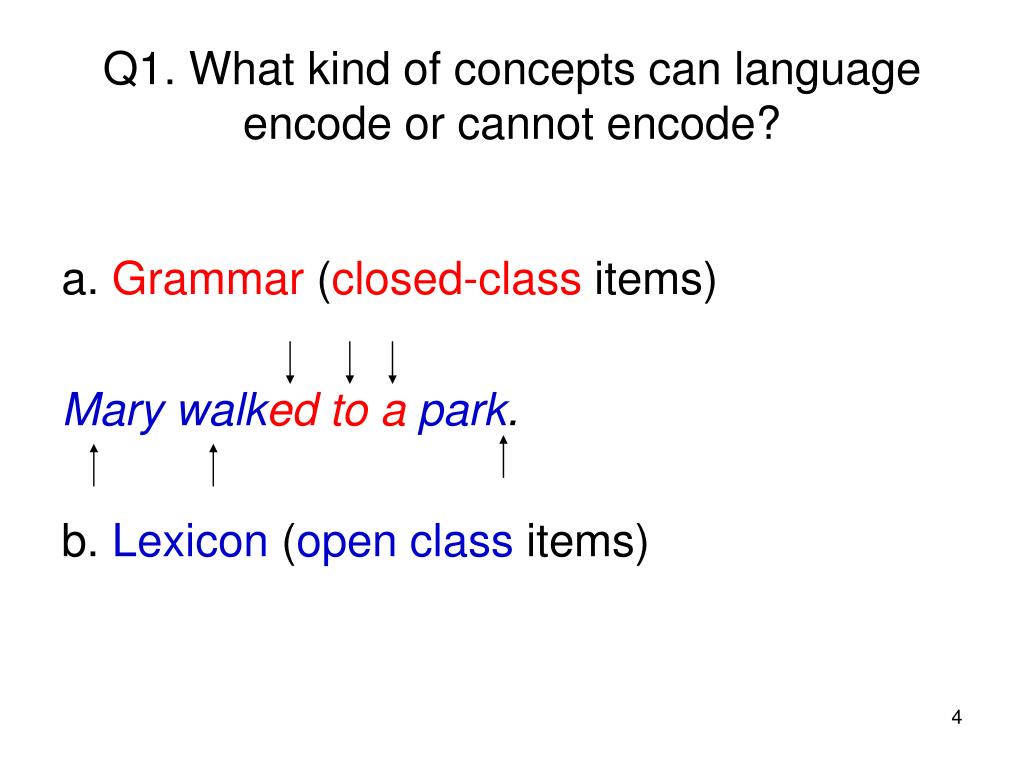 Q1. What kind of concepts can language encode or cannot encode?

a. Grammar (closed-class items)

Mary walked to a park.

b. Lexicon (open class items)

4